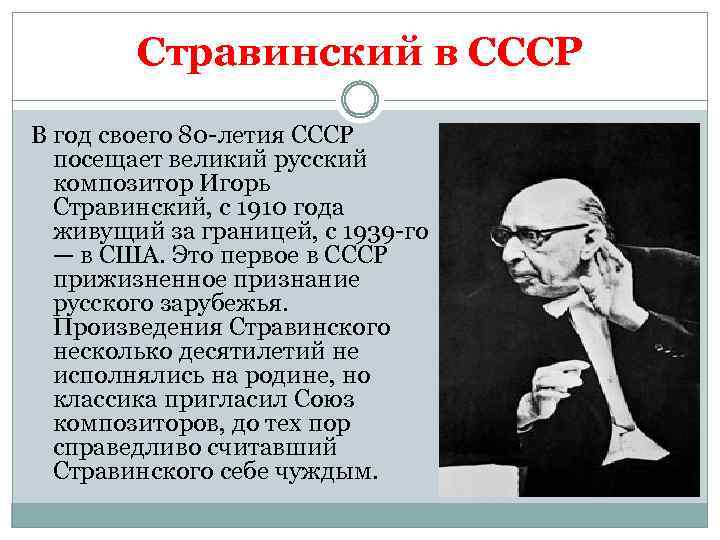 Стравинский в СССР

В год своего 80-летия СССР посещает великий русский композитор Игорь Стравинский, с 1910 года живущий за границей, с 1939-го — в США. Это первое в СССР прижизненное признание русского зарубежья. Произведения Стравинского несколько десятилетий не исполнялись на родине, но классика пригласил Союз композиторов, до тех пор справедливо считавший Стравинского себе чуждым.